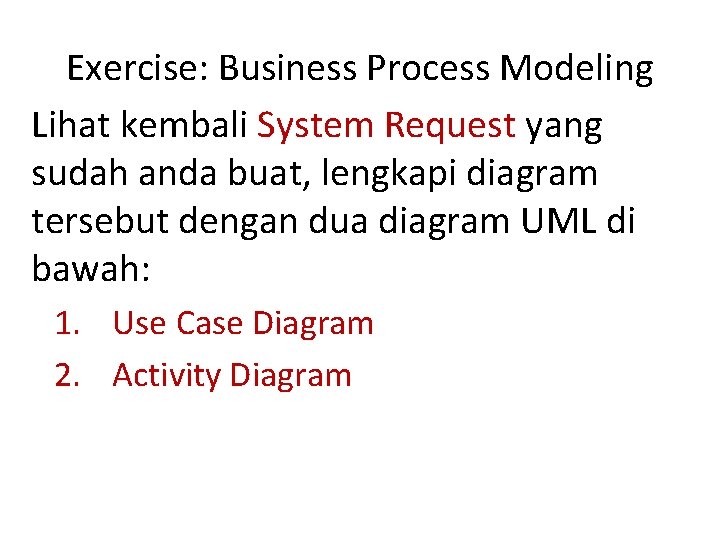 Exercise: Business Process Modeling

Lihat kembali System Request yang sudah anda buat, lengkapi diagram tersebut dengan dua diagram UML di bawah:

1. Use Case Diagram
2. Activity Diagram